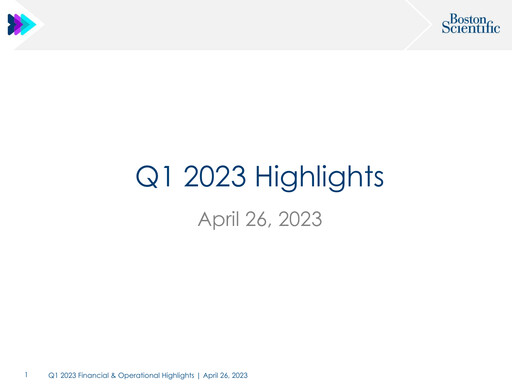 Boston Scientific

Q1 2023 Highlights

April 26, 2023

1 Q1 2023 Financial & Operational Highlights | April 26, 2023